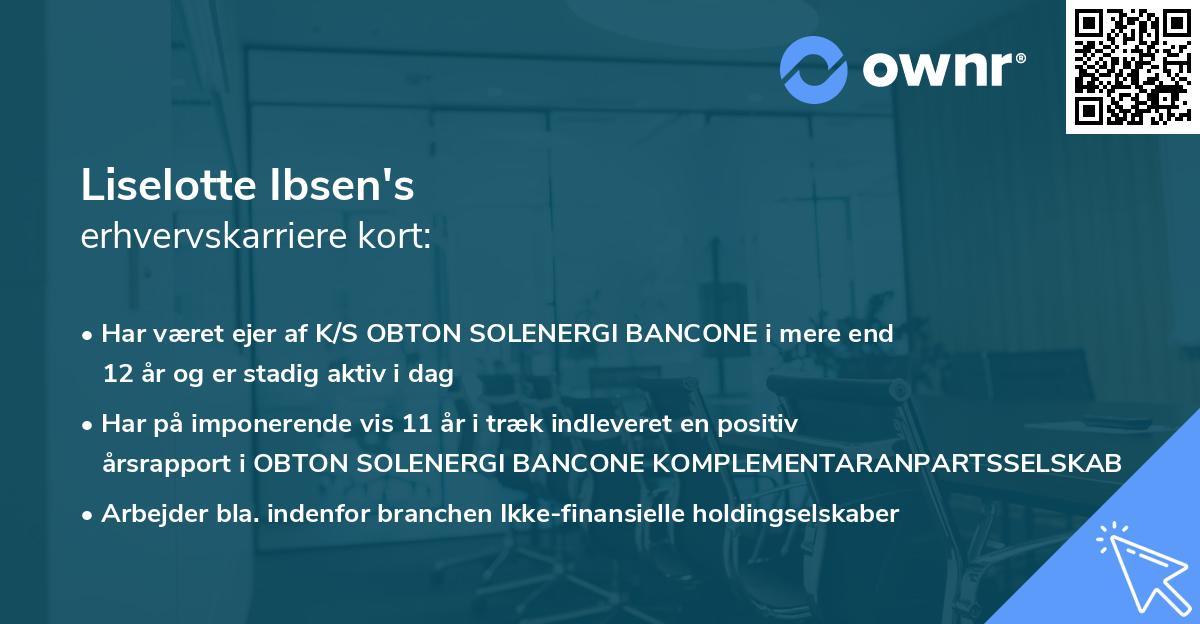 ownr®

Liselotte Ibsen's
erhvervskarriere kort:

• Har været ejer af K/S OBTON SOLENERGI BANCONE i mere end 12 år og er stadig aktiv i dag

• Har på imponerende vis 11 år i træk indleveret en positiv årsrapport i OBTON SOLENERGI BANCONE KOMPLEMENTARANPARTSSELSKAB

• Arbejder bla. indenfor branchen Ikke-finansielle holdingselskaber